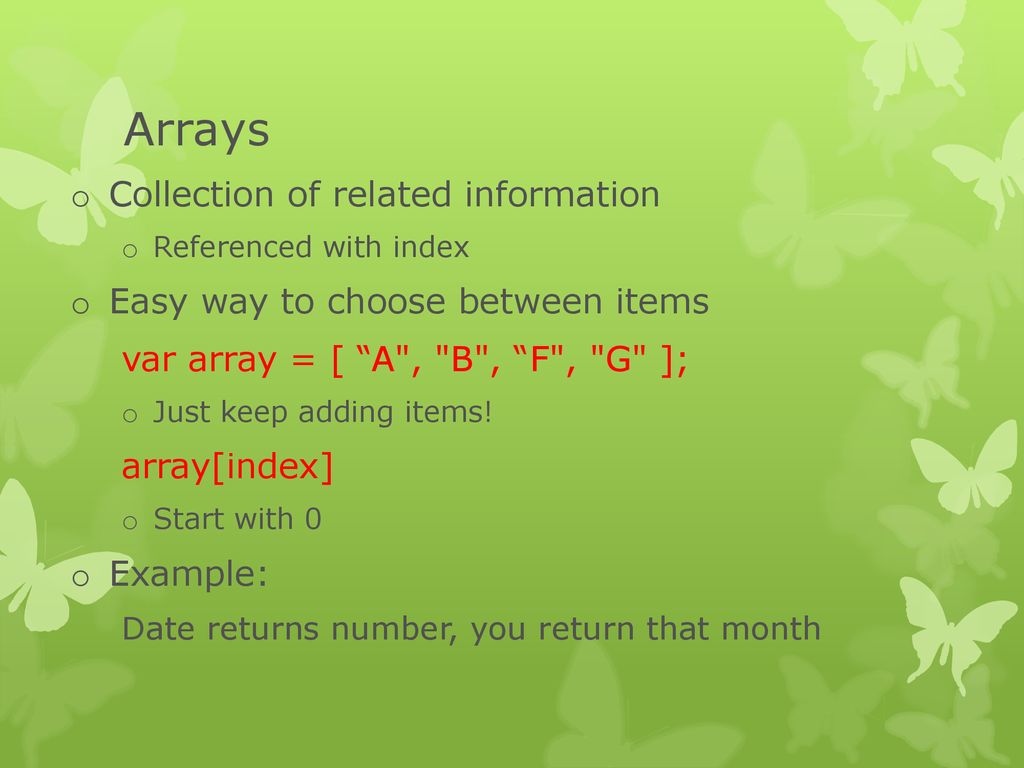 Arrays

o Collection of related information

o Referenced with index

o Easy way to choose between items

var array = [ “A", "B", “F", "G" ];

o Just keep adding items!

array[index]

o Start with 0

o Example:

Date returns number, you return that month